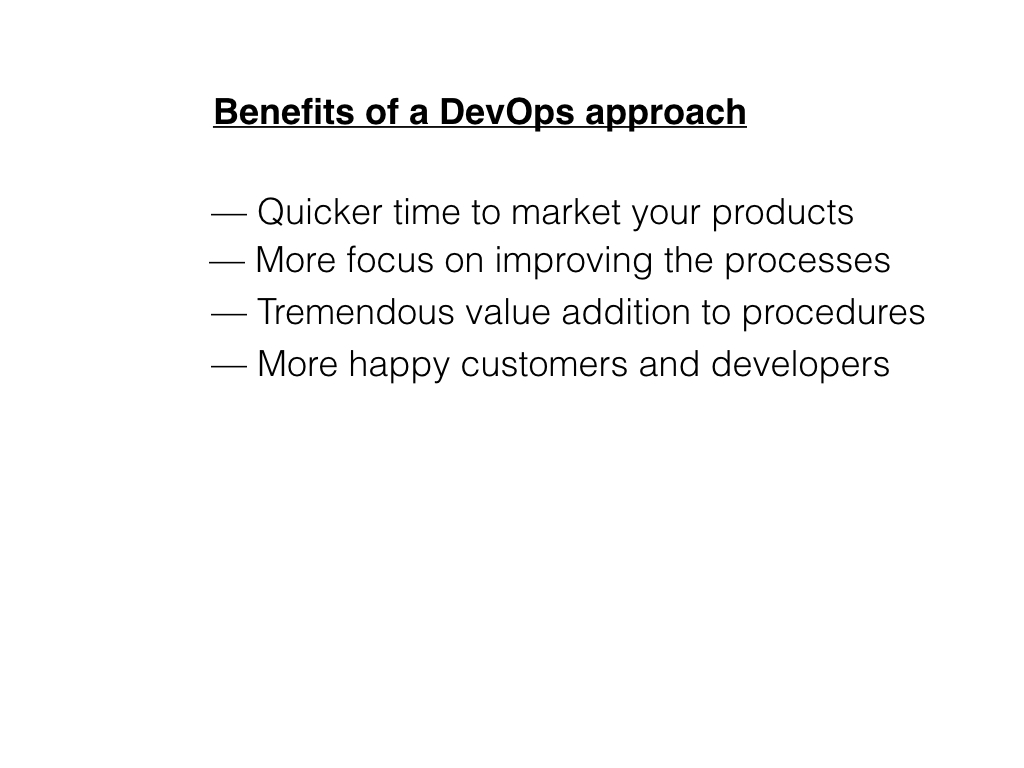 Benefits of a DevOps approach

— Quicker time to market your products
— More focus on improving the processes
— Tremendous value addition to procedures
— More happy customers and developers